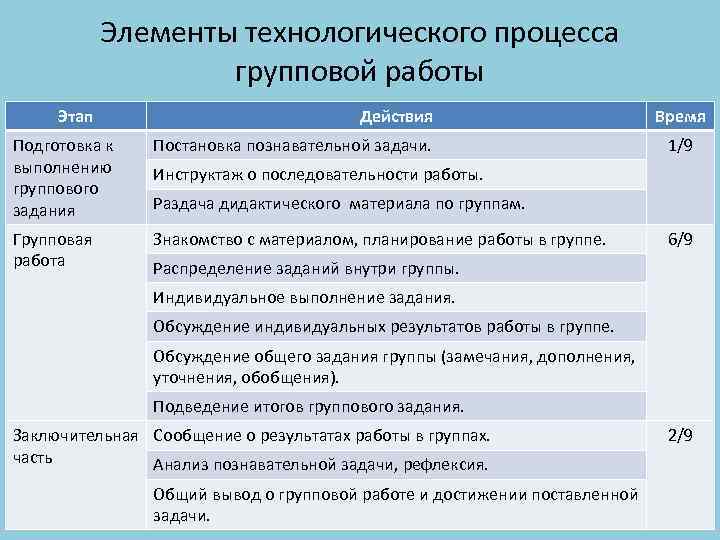 Элементы технологического процесса групповой работы

| Этап | Действия | Время |
|---|---|---|
| Подготовка к выполнению группового задания | Постановка познавательной задачи. | 1/9 |
| | Инструктаж о последовательности работы. | |
| | Раздача дидактического материала по группам. | |
| Групповая работа | Знакомство с материалом, планирование работы в группе. | 6/9 |
| | Распределение заданий внутри группы. | |
| | Индивидуальное выполнение задания. | |
| | Обсуждение индивидуальных результатов работы в группе. | |
| | Обсуждение общего задания группы (замечания, дополнения, уточнения, обобщения). | |
| | Подведение итогов группового задания. | |
| Заключительная часть | Сообщение о результатах работы в группах. | 2/9 |
| | Анализ познавательной задачи, рефлексия. | |
| | Общий вывод о групповой работе и достижении поставленной задачи. | |